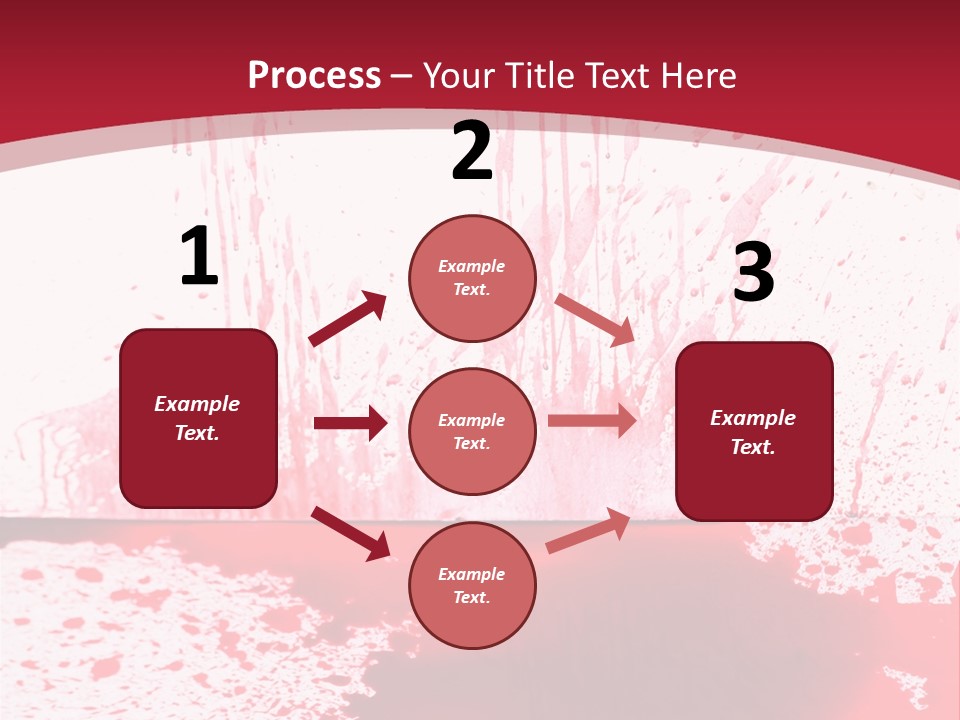 Process – Your Title Text Here

1

Example Text.

2

Example Text.

Example Text.

Example Text.

3

Example Text.